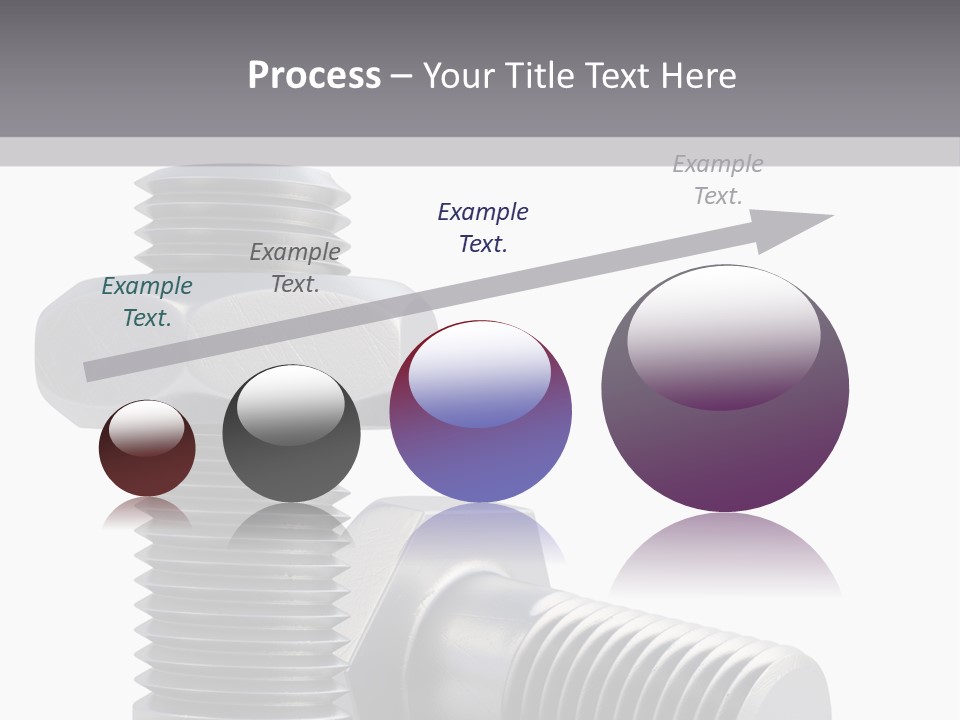 Process – Your Title Text Here

Example Text.

Example Text.

Example Text.

Example Text.